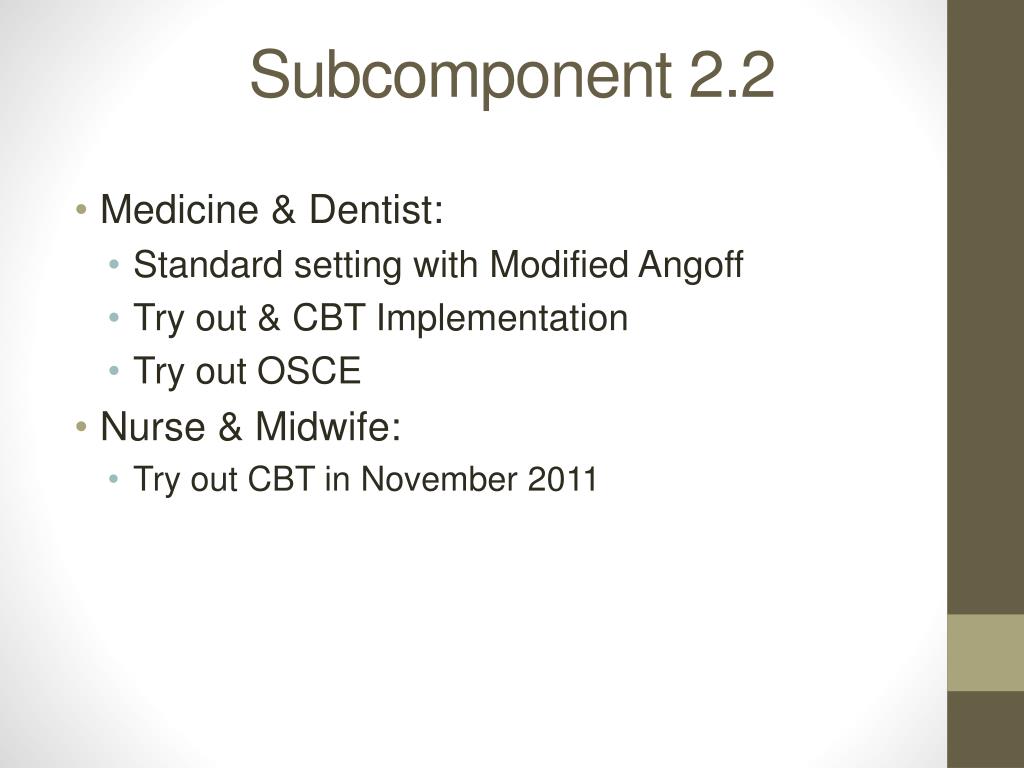 Subcomponent 2.2

• Medicine & Dentist:
  • Standard setting with Modified Angoff
  • Try out & CBT Implementation
  • Try out OSCE
• Nurse & Midwife:
  • Try out CBT in November 2011